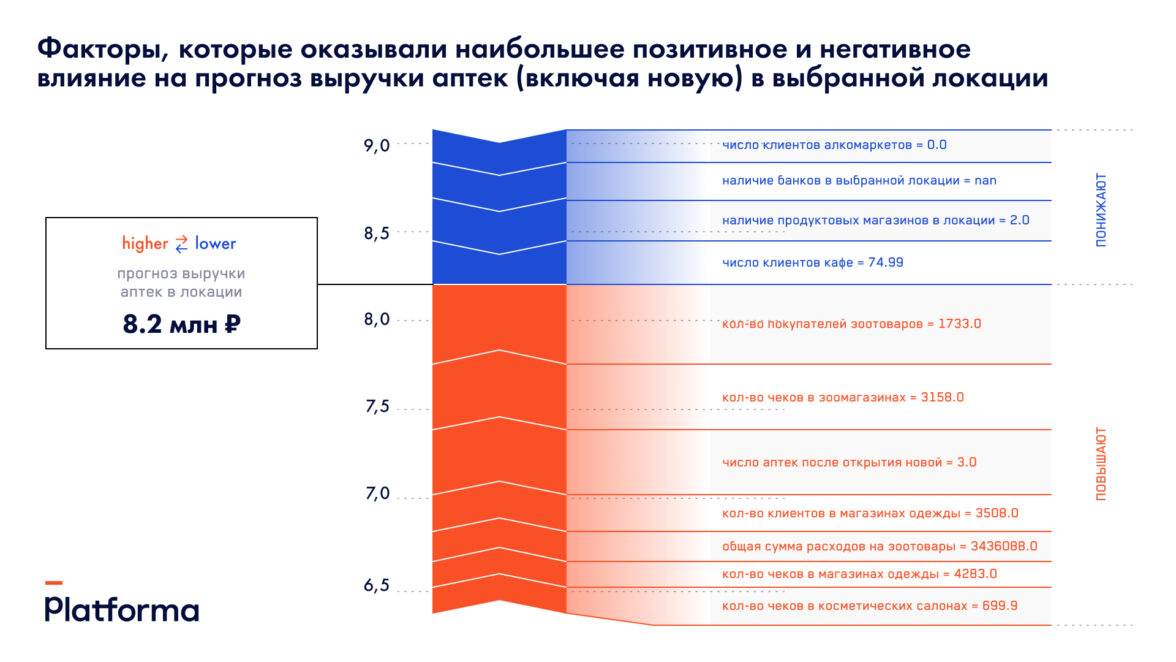 Факторы, которые оказывали наибольшее позитивное и негативное влияние на прогноз выручки аптек (включая новую) в выбранной локации

higher ⇄ lower

прогноз выручки аптек в локации

8.2 млн ₽

9,0
8,5
8,0
7,5
7,0
6,5

число клиентов алкомаркетов = 0.0
наличие банков в выбранной локации = nan
наличие продуктовых магазинов в локации = 2.0
число клиентов кафе = 74.99

ПОНИЖАЮТ

кол-во покупателей зоотоваров = 1733.0
кол-во чеков в зоомагазинах = 3158.0
число аптек после открытия новой = 3.0
кол-во клиентов в магазинах одежды = 3508.0
общая сумма расходов на зоотовары = 3436088.0
кол-во чеков в магазинах одежды = 4283.0
кол-во чеков в косметических салонах = 699.9

ПОВЫШАЮТ

Platforma